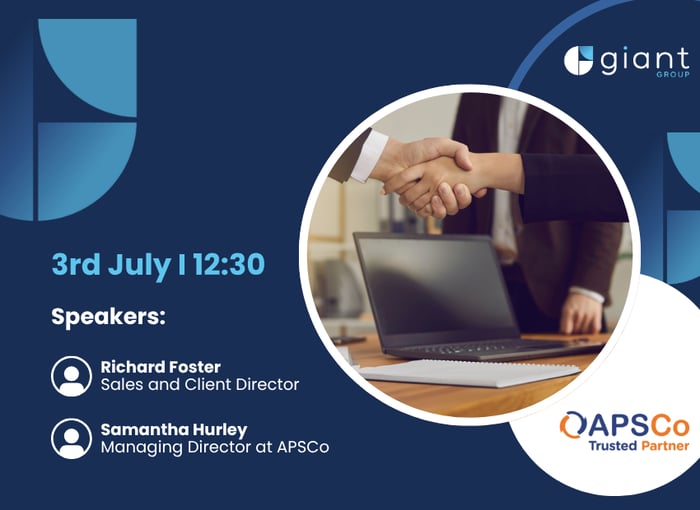 giant
GROUP

3rd July I 12:30

Speakers:

Richard Foster
Sales and Client Director

Samantha Hurley
Managing Director at APSCo

APSCo
Trusted Partner